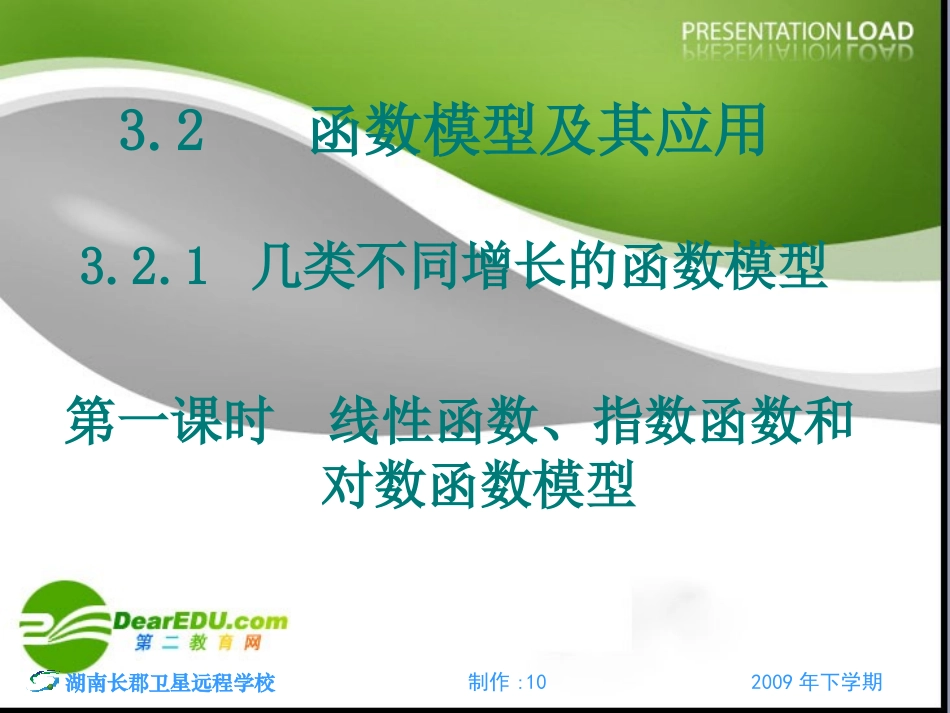 PRESENTATION LOAD

3.2 函数模型及其应用

3.2.1 几类不同增长的函数模型

第一课时 线性函数、指数函数和对数函数模型

DearEDU.com
第二教育网

湖南长郡卫星远程学校

制作 :10

2009 年下学期